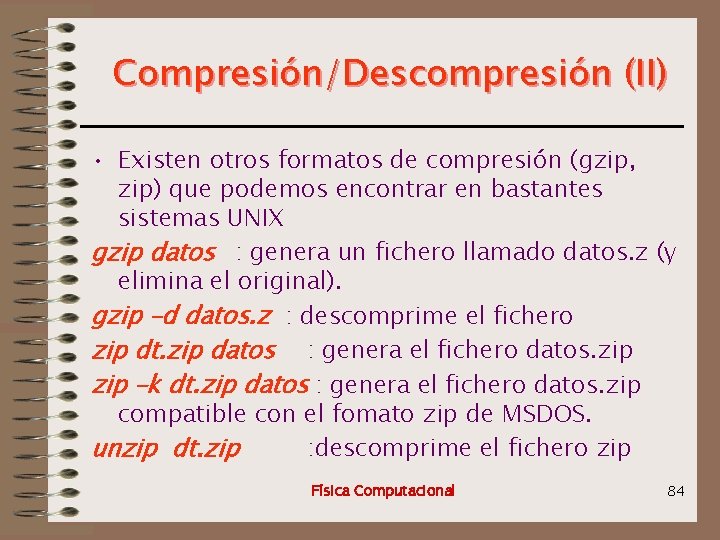 Compresión/Descompresión (II)

• Existen otros formatos de compresión (gzip, zip) que podemos encontrar en bastantes sistemas UNIX

gzip datos : genera un fichero llamado datos.z (y elimina el original).

gzip –d datos.z : descomprime el fichero

zip dt.zip datos : genera el fichero datos.zip

zip –k dt.zip datos : genera el fichero datos.zip compatible con el fomato zip de MSDOS.

unzip dt.zip :descomprime el fichero zip

Física Computacional

84